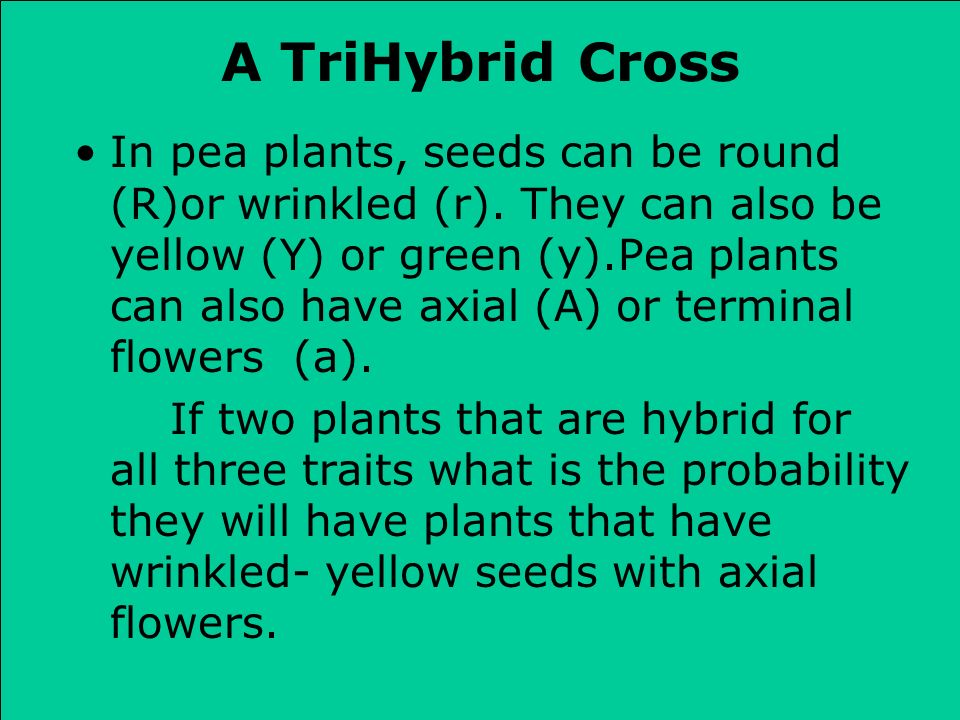 A TriHybrid Cross

• In pea plants, seeds can be round (R)or wrinkled (r). They can also be yellow (Y) or green (y).Pea plants can also have axial (A) or terminal flowers (a).

If two plants that are hybrid for all three traits what is the probability they will have plants that have wrinkled- yellow seeds with axial flowers.